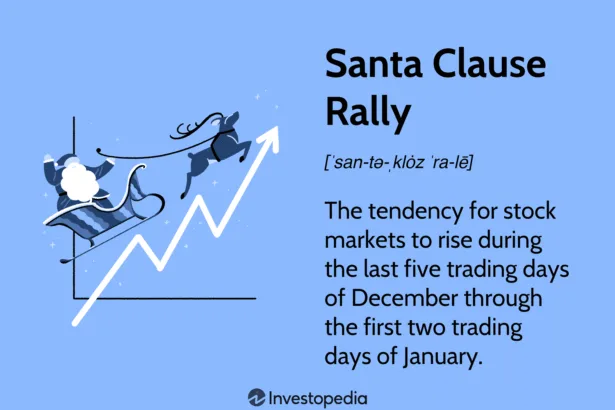 Santa Clause Rally

[ˈsan-tə-ˌklȯz ˈra-lē]

The tendency for stock markets to rise during the last five trading days of December through the first two trading days of January.

Investopedia